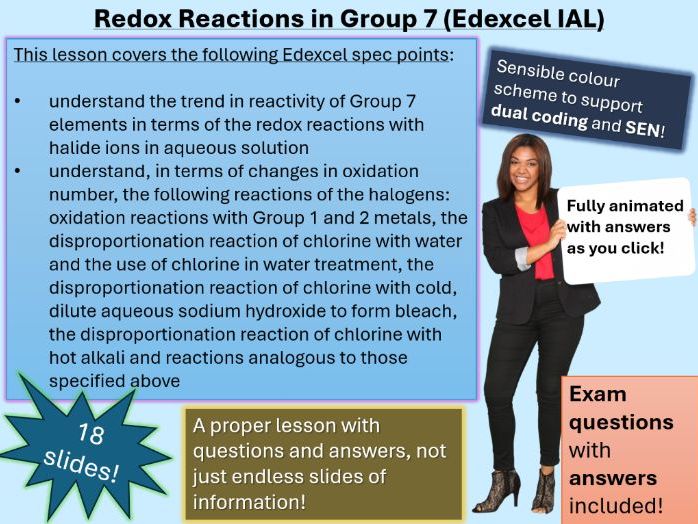 Redox Reactions in Group 7 (Edexcel IAL)

This lesson covers the following Edexcel spec points:

• understand the trend in reactivity of Group 7 elements in terms of the redox reactions with halide ions in aqueous solution
• understand, in terms of changes in oxidation number, the following reactions of the halogens: oxidation reactions with Group 1 and 2 metals, the disproportionation reaction of chlorine with water and the use of chlorine in water treatment, the disproportionation reaction of chlorine with cold, dilute aqueous sodium hydroxide to form bleach, the disproportionation reaction of chlorine with hot alkali and reactions analogous to those specified above

Sensible colour scheme to support dual coding and SEN!

Fully animated with answers as you click!

18 slides!

A proper lesson with questions and answers, not just endless slides of information!

Exam questions with answers included!